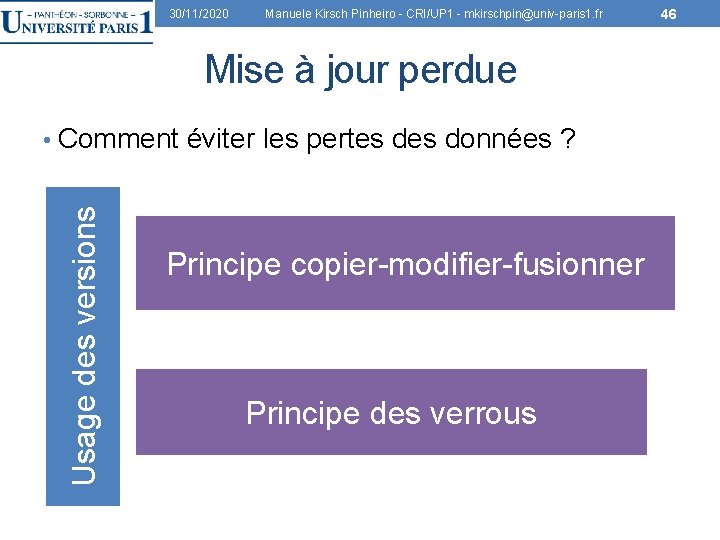 – PANTHÉON - SORBONNE –
UNIVERSITÉ PARIS 1

30/11/2020 Manuele Kirsch Pinheiro - CRI/UP1 - mkirschpin@univ-paris1.fr 46

Mise à jour perdue

• Comment éviter les pertes des données ?

Usage des versions

Principe copier-modifier-fusionner

Principe des verrous